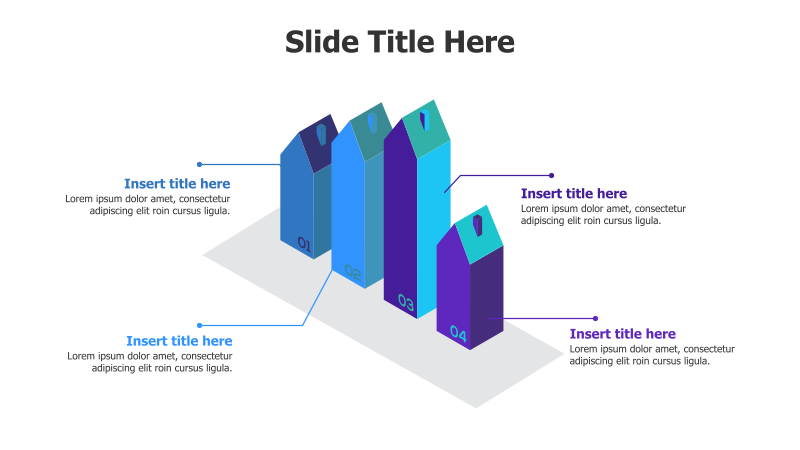 Slide Title Here

Insert title here
Lorem ipsum dolor amet, consectetur adipiscing elit roin cursus ligula.

Insert title here
Lorem ipsum dolor amet, consectetur adipiscing elit roin cursus ligula.

01

02

03

04

Insert title here
Lorem ipsum dolor amet, consectetur adipiscing elit roin cursus ligula.

Insert title here
Lorem ipsum dolor amet, consectetur adipiscing elit roin cursus ligula.